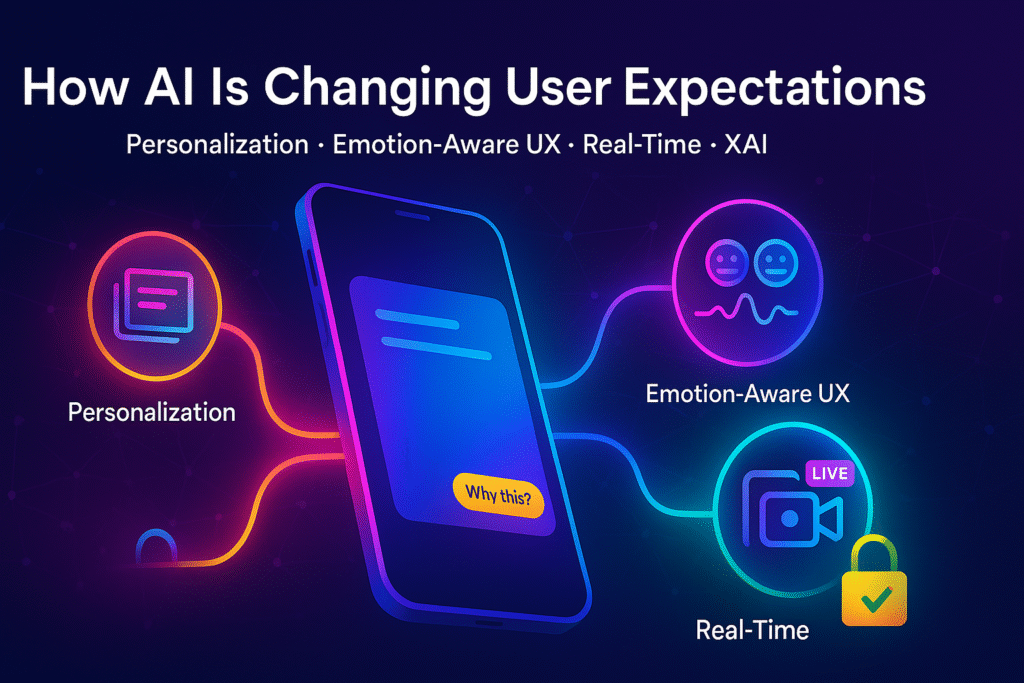 How AI Is Changing User Expectations

Personalization · Emotion-Aware UX · Real-Time · XAI

Personalization

Why this?

Emotion-Aware UX

LIVE

Real-Time